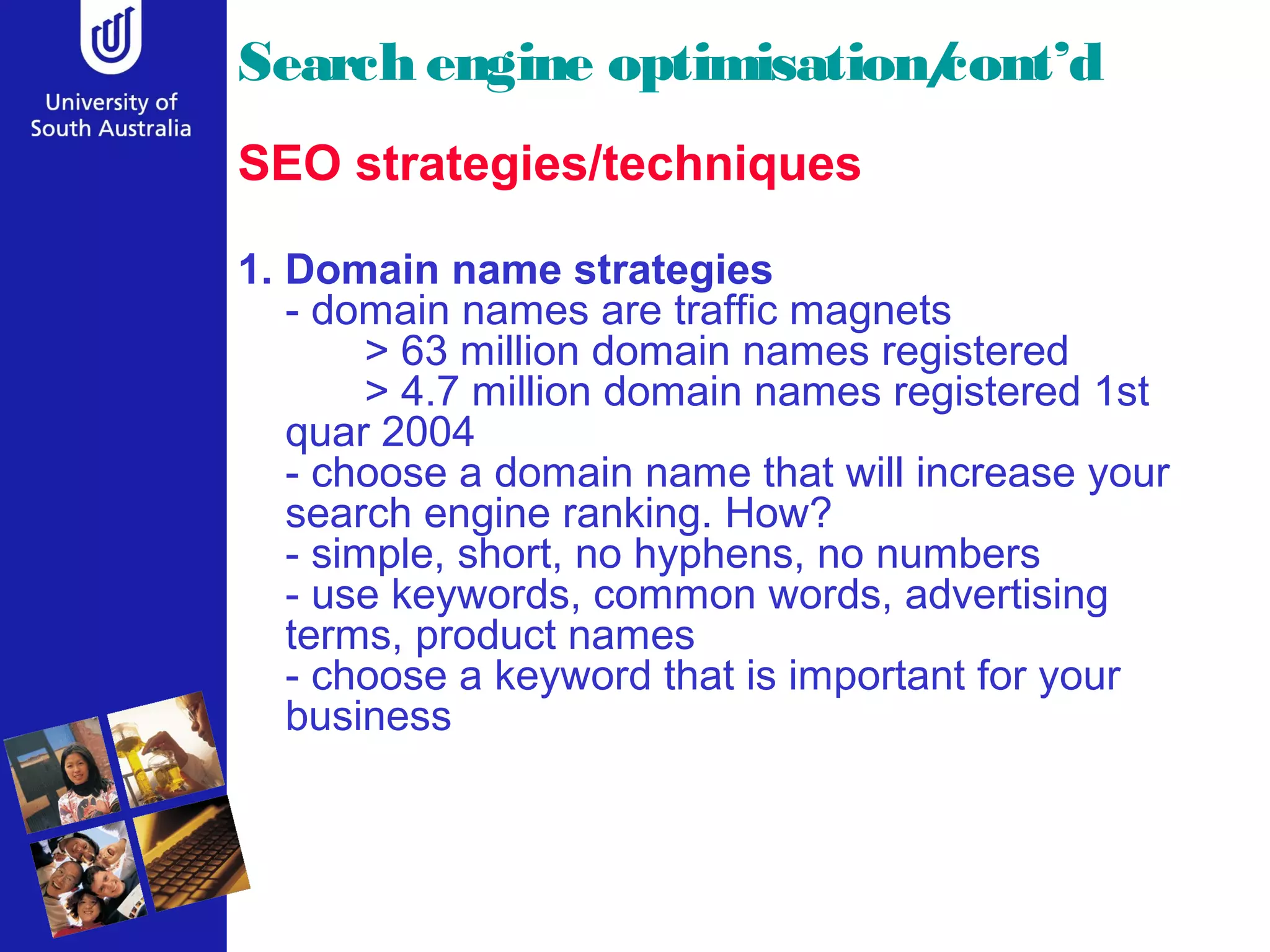 University of South Australia

Search engine optimisation/cont'd

SEO strategies/techniques

1. Domain name strategies
- domain names are traffic magnets
> 63 million domain names registered
> 4.7 million domain names registered 1st quar 2004
- choose a domain name that will increase your search engine ranking. How?
- simple, short, no hyphens, no numbers
- use keywords, common words, advertising terms, product names
- choose a keyword that is important for your business